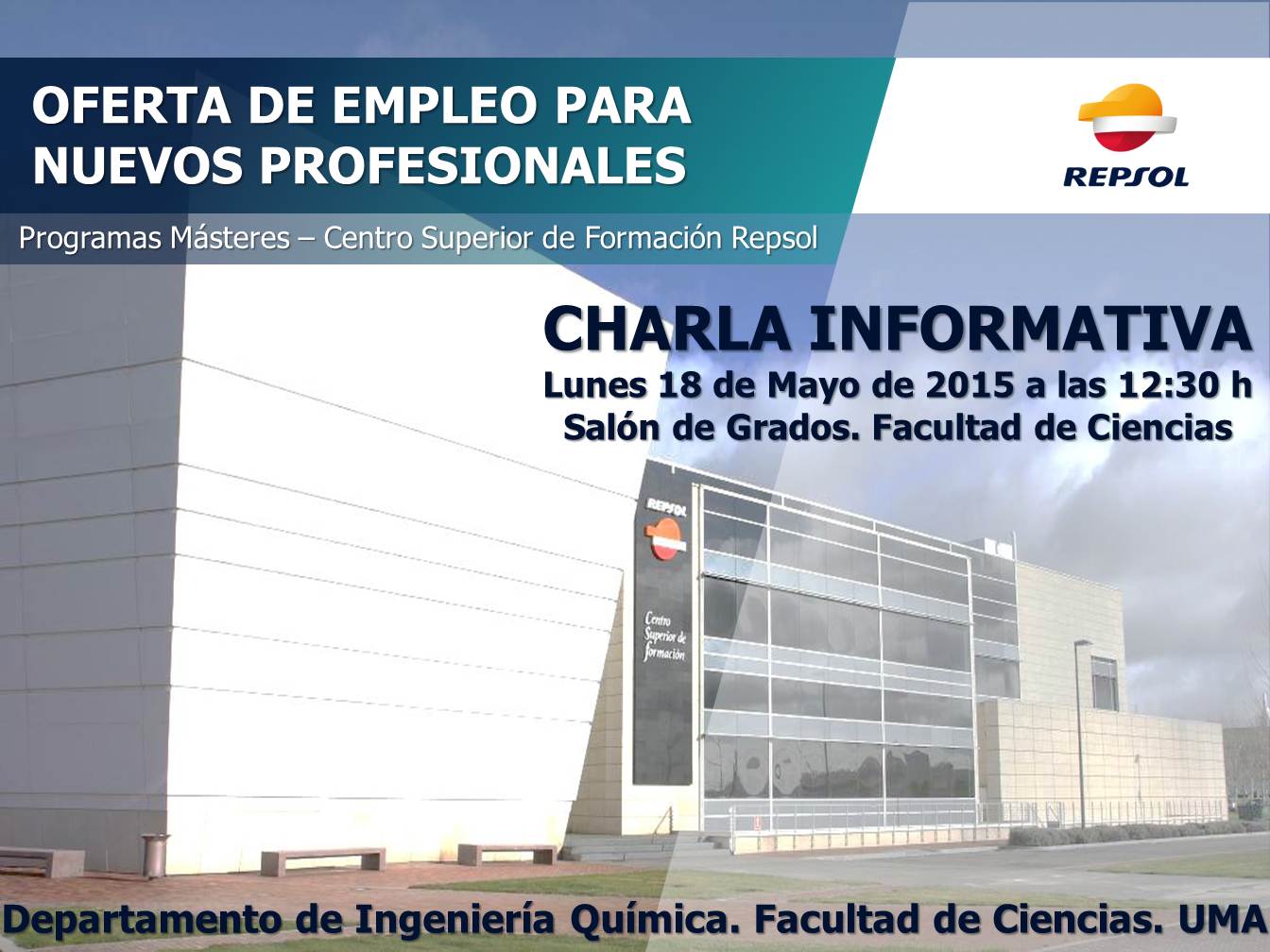 OFERTA DE EMPLEO PARA NUEVOS PROFESIONALES

REPSOL

Programas Másteres – Centro Superior de Formación Repsol

CHARLA INFORMATIVA

Lunes 18 de Mayo de 2015 a las 12:30 h

Salón de Grados. Facultad de Ciencias

REPSOL

Centro Superior de formación

Departamento de Ingeniería Química. Facultad de Ciencias. UMA